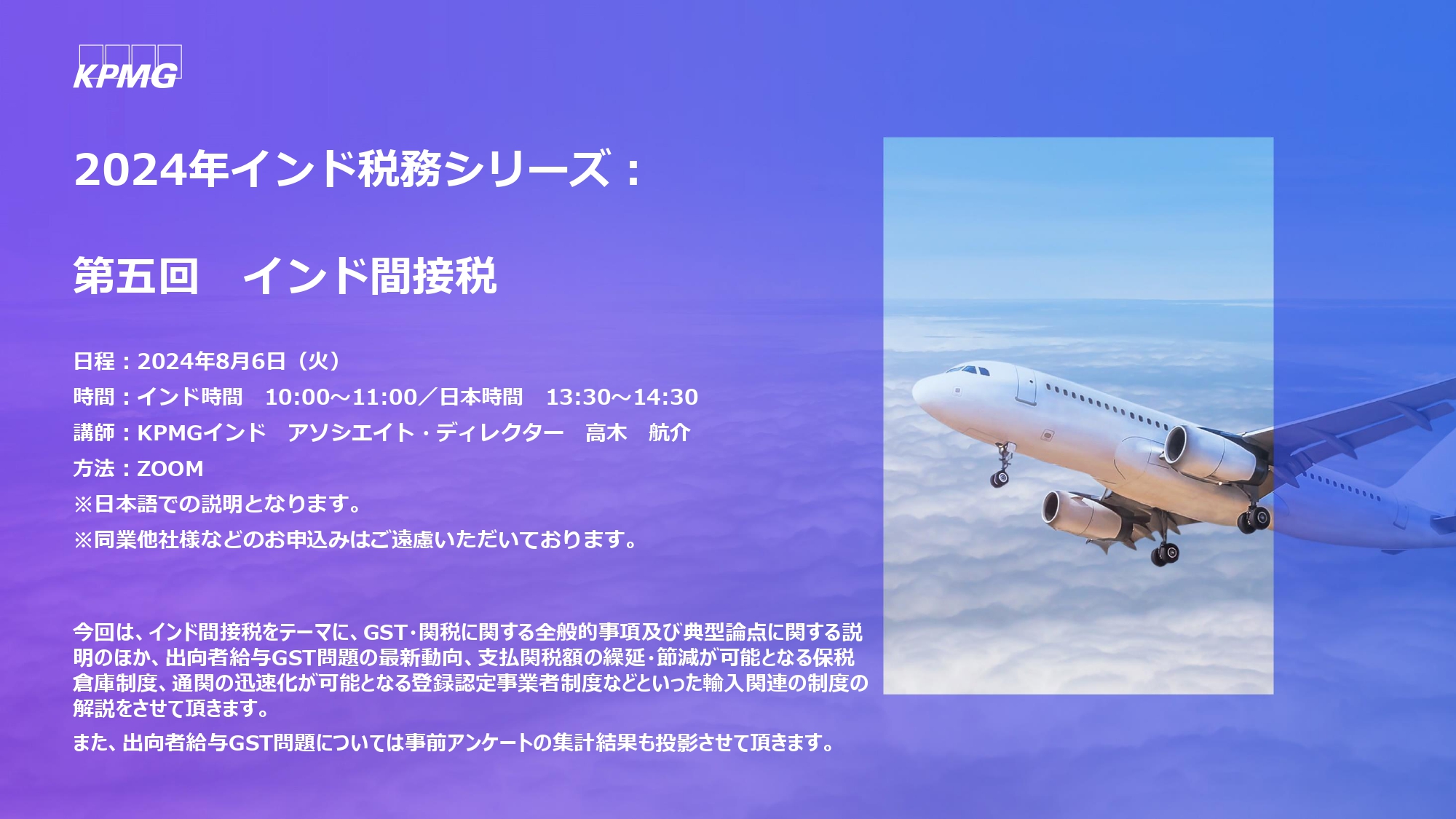 KPMG

2024年インド税務シリーズ：

第五回　インド間接税

日程：2024年8月6日（火）
時間：インド時間　10:00～11:00／日本時間　13:30～14:30
講師：KPMGインド　アソシエイト・ディレクター　高木　航介
方法：ZOOM
※日本語での説明となります。
※同業他社様などのお申込みはご遠慮いただいております。

今回は、インド間接税をテーマに、GST･関税に関する全般的事項及び典型論点に関する説明のほか、出向者給与GST問題の最新動向、支払関税額の繰延･節減が可能となる保税倉庫制度、通関の迅速化が可能となる登録認定事業者制度などといった輸入関連の制度の解説をさせて頂きます。
また、出向者給与GST問題については事前アンケートの集計結果も投影させて頂きます。